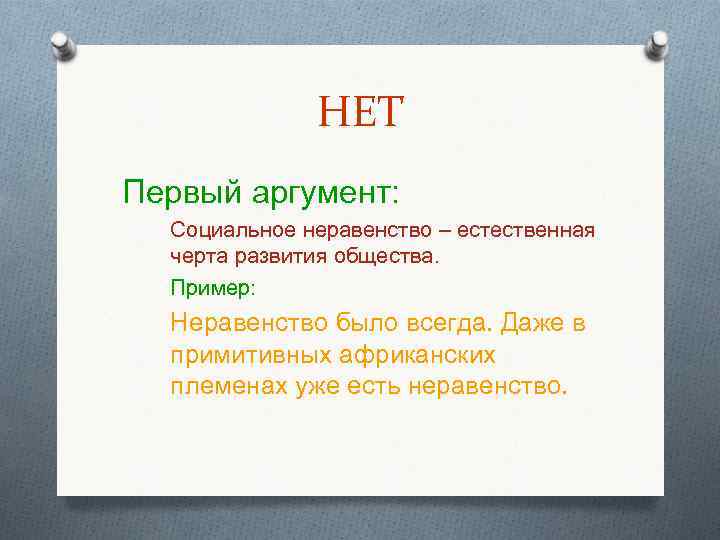 НЕТ

Первый аргумент:

Социальное неравенство – естественная черта развития общества.

Пример:

Неравенство было всегда. Даже в примитивных африканских племенах уже есть неравенство.